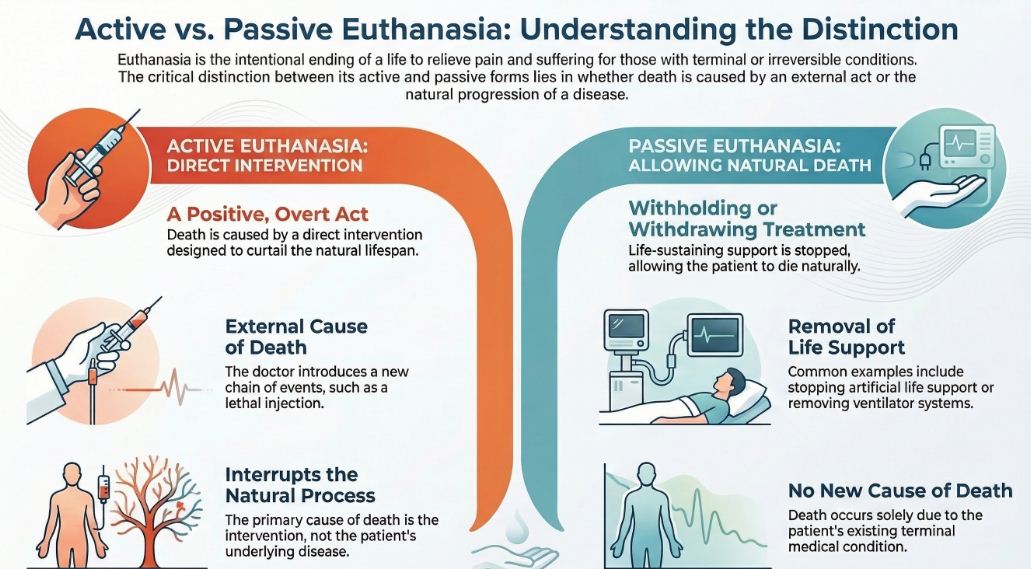 Active vs. Passive Euthanasia: Understanding the Distinction

Euthanasia is the intentional ending of a life to relieve pain and suffering for those with terminal or irreversible conditions. The critical distinction between its active and passive forms lies in whether death is caused by an external act or the natural progression of a disease.

ACTIVE EUTHANASIA: DIRECT INTERVENTION

A Positive, Overt Act
Death is caused by a direct intervention designed to curtail the natural lifespan.

External Cause of Death
The doctor introduces a new chain of events, such as a lethal injection.

Interrupts the Natural Process
The primary cause of death is the intervention, not the patient's underlying disease.

PASSIVE EUTHANASIA: ALLOWING NATURAL DEATH

Withholding or Withdrawing Treatment
Life-sustaining support is stopped, allowing the patient to die naturally.

Removal of Life Support
Common examples include stopping artificial life support or removing ventilator systems.

No New Cause of Death
Death occurs solely due to the patient's existing terminal medical condition.